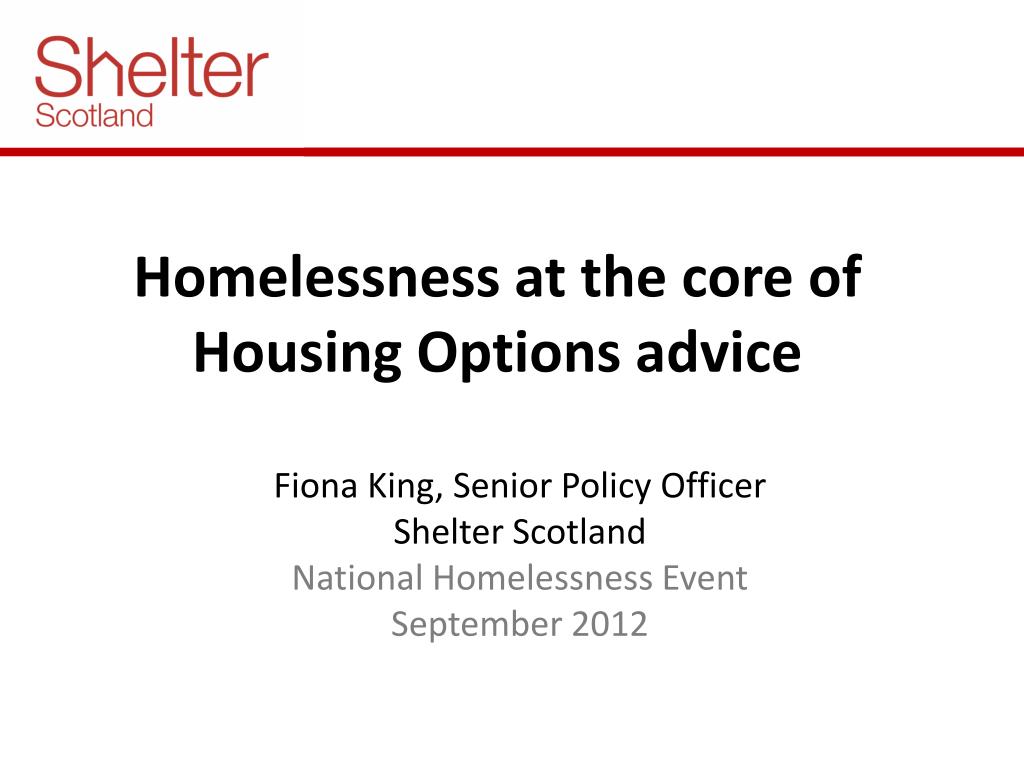 Shelter
Scotland

Homelessness at the core of Housing Options advice

Fiona King, Senior Policy Officer
Shelter Scotland
National Homelessness Event
September 2012